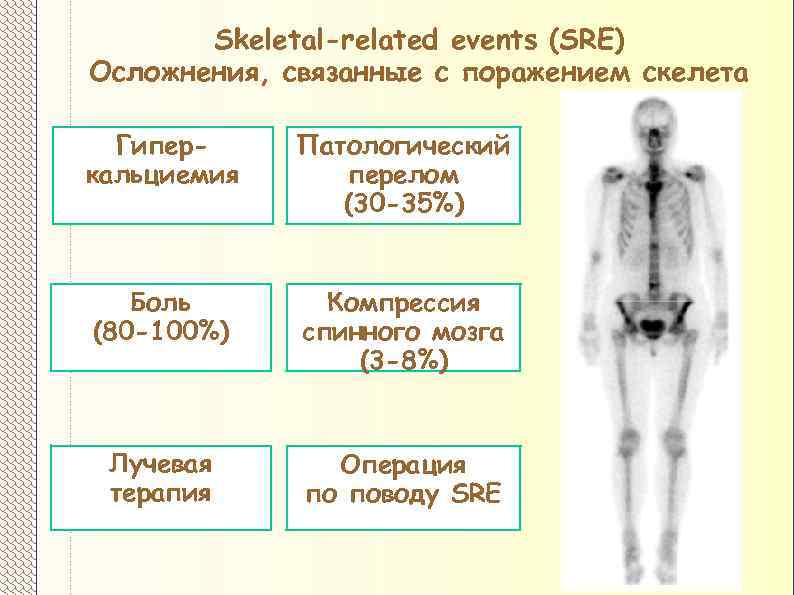 Skeletal-related events (SRE)
Осложнения, связанные с поражением скелета

Гипер-кальциемия

Патологический перелом (30-35%)

Боль (80-100%)

Компрессия спинного мозга (3-8%)

Лучевая терапия

Операция по поводу SRE